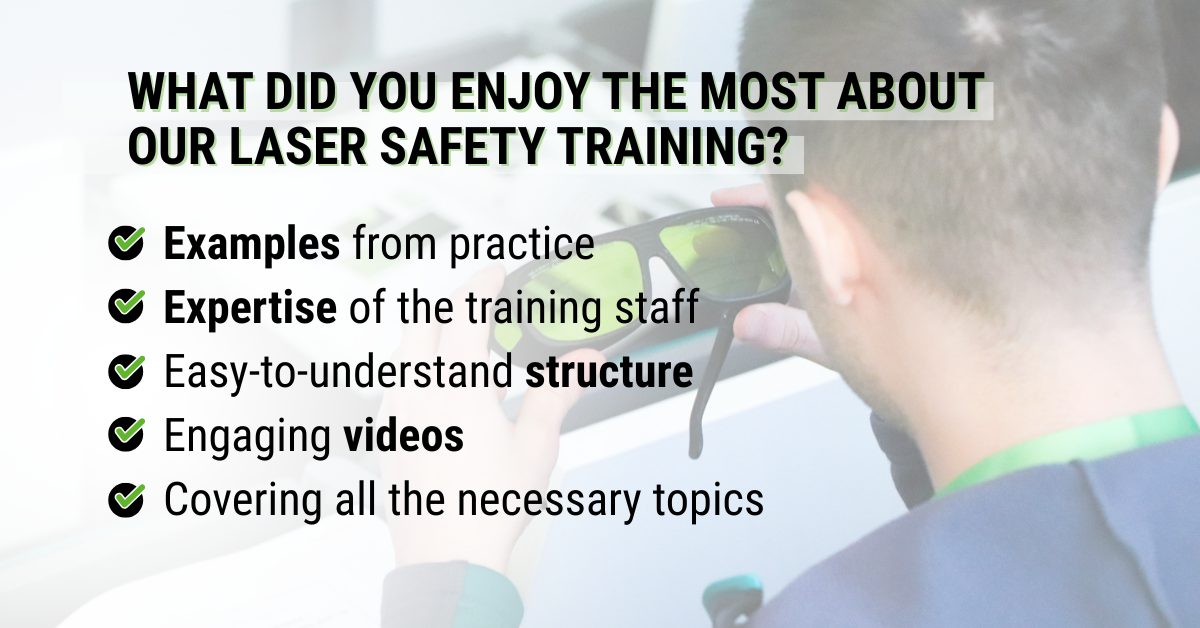 WHAT DID YOU ENJOY THE MOST ABOUT OUR LASER SAFETY TRAINING?

Examples from practice
Expertise of the training staff
Easy-to-understand structure
Engaging videos
Covering all the necessary topics